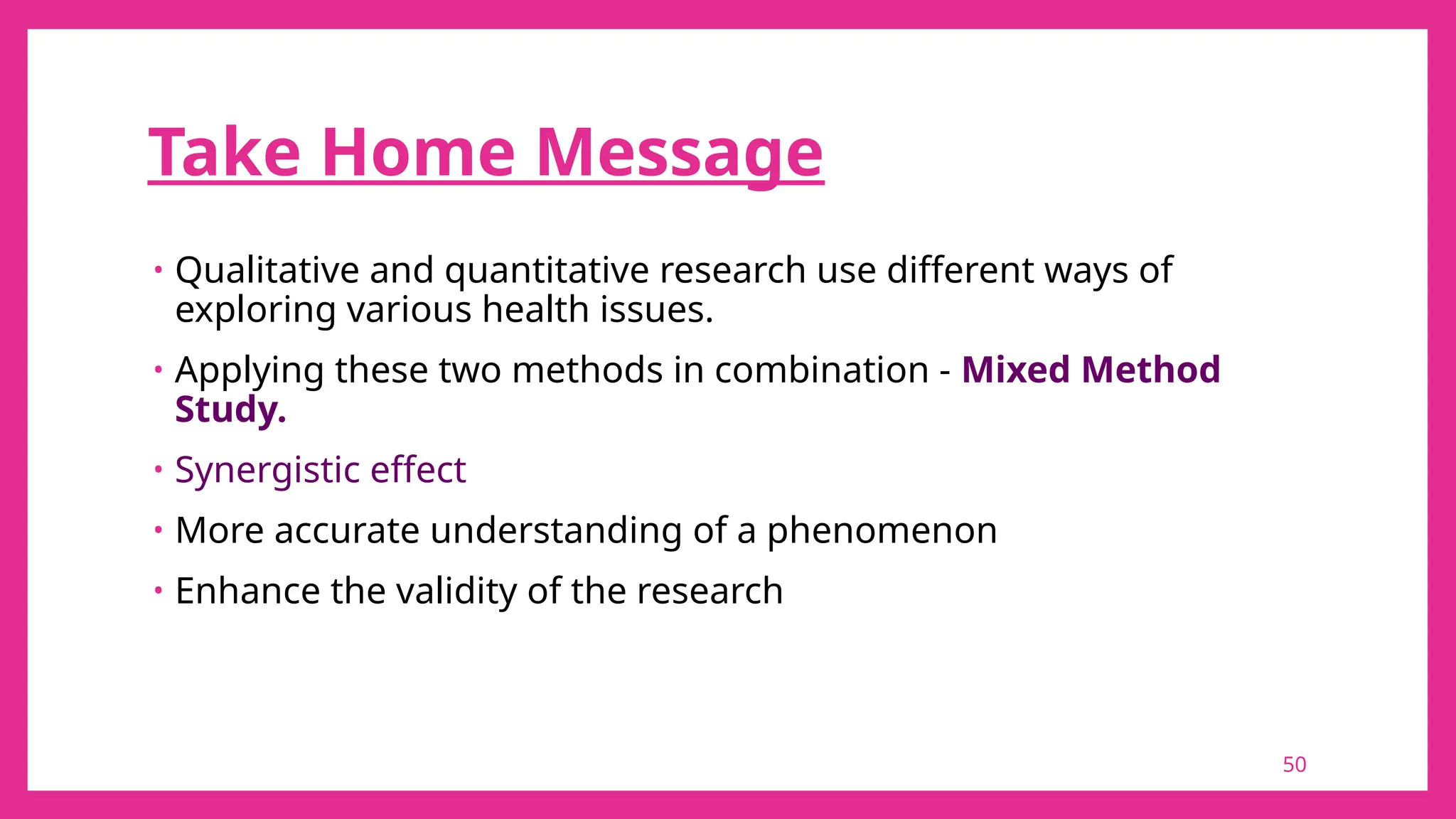 Take Home Message

• Qualitative and quantitative research use different ways of exploring various health issues.

• Applying these two methods in combination - Mixed Method Study.

• Synergistic effect

• More accurate understanding of a phenomenon

• Enhance the validity of the research

50